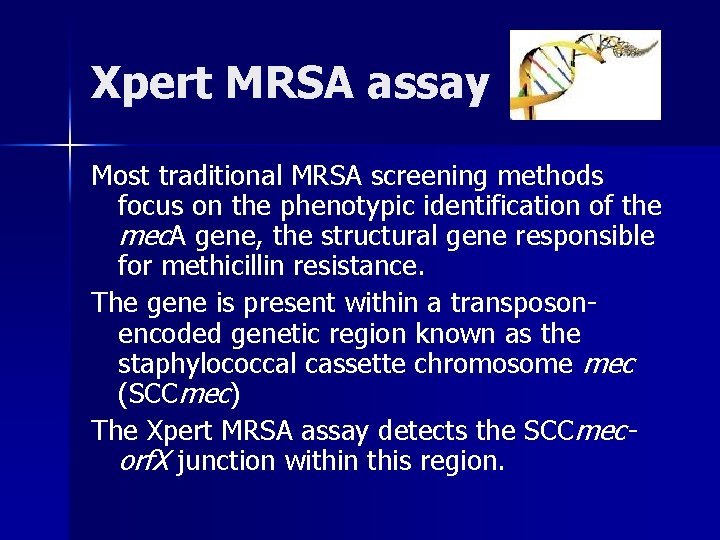 Xpert MRSA assay

Most traditional MRSA screening methods focus on the phenotypic identification of the mecA gene, the structural gene responsible for methicillin resistance.

The gene is present within a transposon-encoded genetic region known as the staphylococcal cassette chromosome mec (SCCmec)

The Xpert MRSA assay detects the SCCmec-orfX junction within this region.